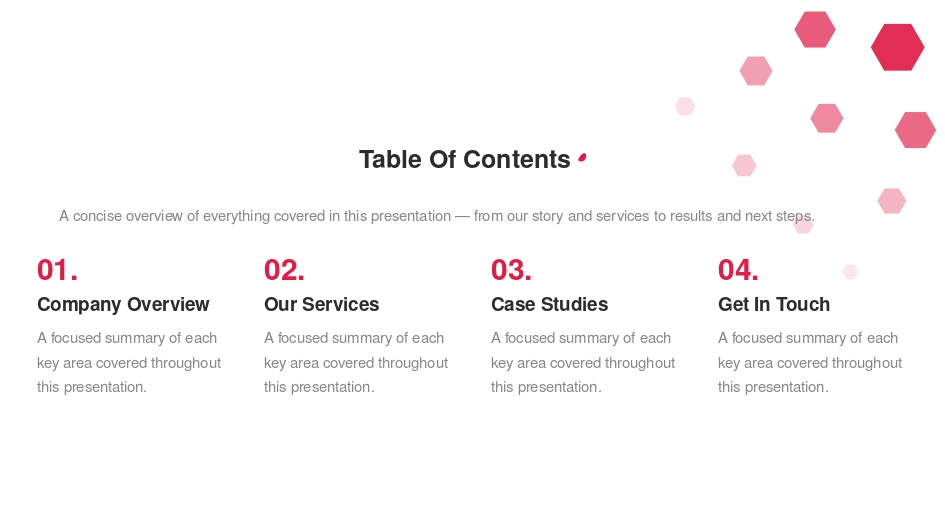 Table Of Contents

A concise overview of everything covered in this presentation — from our story and services to results and next steps.

01.
Company Overview
A focused summary of each key area covered throughout this presentation.

02.
Our Services
A focused summary of each key area covered throughout this presentation.

03.
Case Studies
A focused summary of each key area covered throughout this presentation.

04.
Get In Touch
A focused summary of each key area covered throughout this presentation.